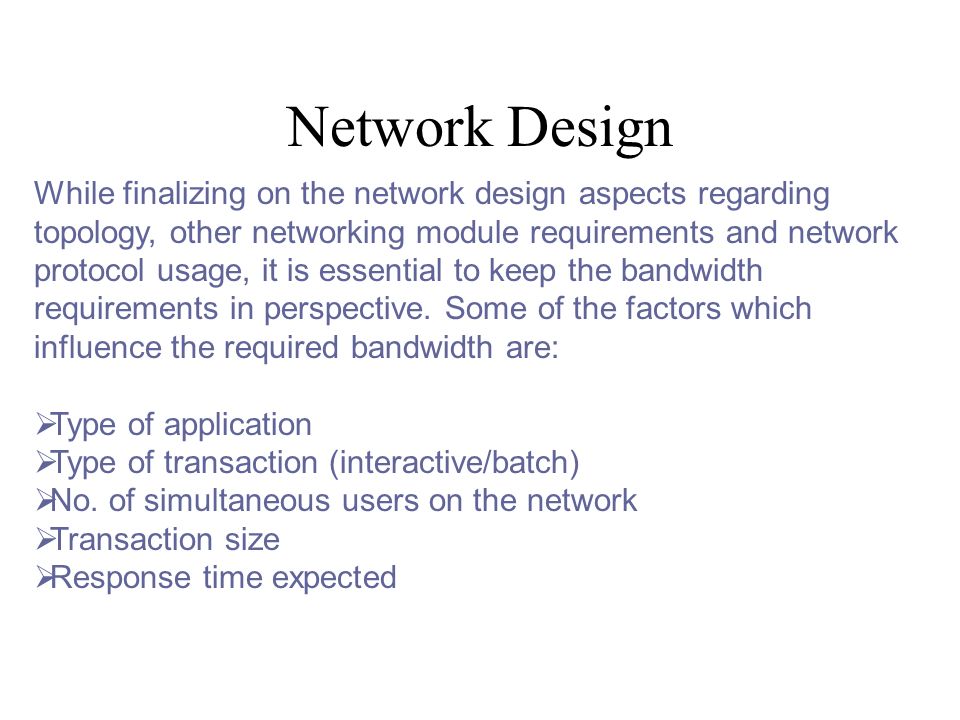 Network Design

While finalizing on the network design aspects regarding topology, other networking module requirements and network protocol usage, it is essential to keep the bandwidth requirements in perspective. Some of the factors which influence the required bandwidth are:

➢Type of application
➢Type of transaction (interactive/batch)
➢No. of simultaneous users on the network
➢Transaction size
➢Response time expected